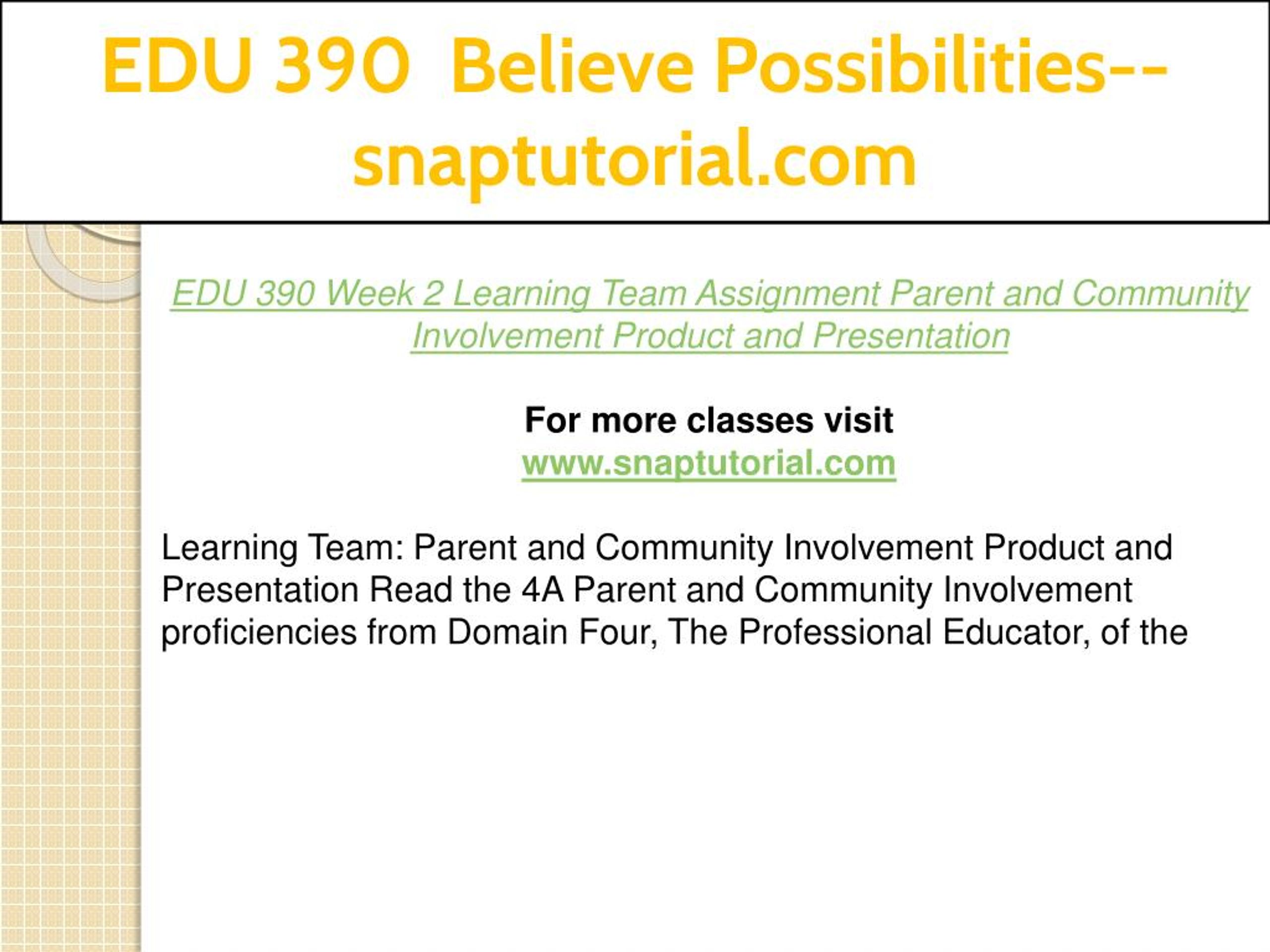 EDU 390 Believe Possibilities--snaptutorial.com

EDU 390 Week 2 Learning Team Assignment Parent and Community Involvement Product and Presentation

For more classes visit
www.snaptutorial.com

Learning Team: Parent and Community Involvement Product and Presentation Read the 4A Parent and Community Involvement proficiencies from Domain Four, The Professional Educator, of the